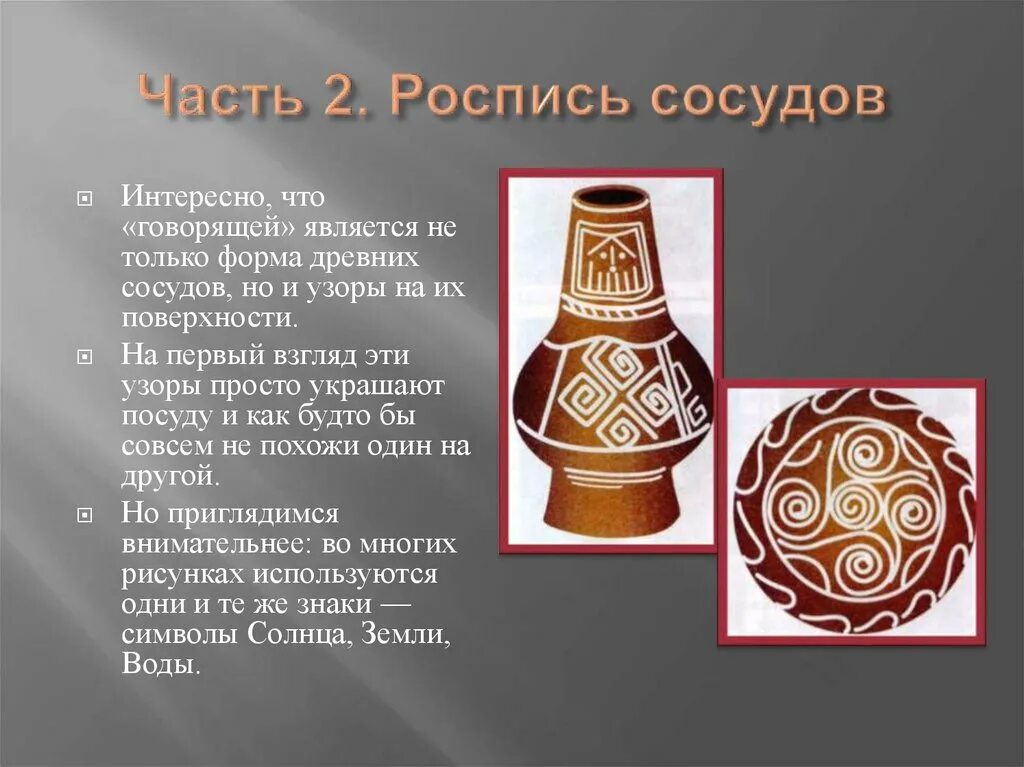 Часть 2. Роспись сосудов

Интересно, что «говорящей» является не только форма древних сосудов, но и узоры на их поверхности.

На первый взгляд эти узоры просто украшают посуду и как будто бы совсем не похожи один на другой.

Но приглядимся внимательнее: во многих рисунках используются одни и те же знаки — символы Солнца, Земли, Воды.